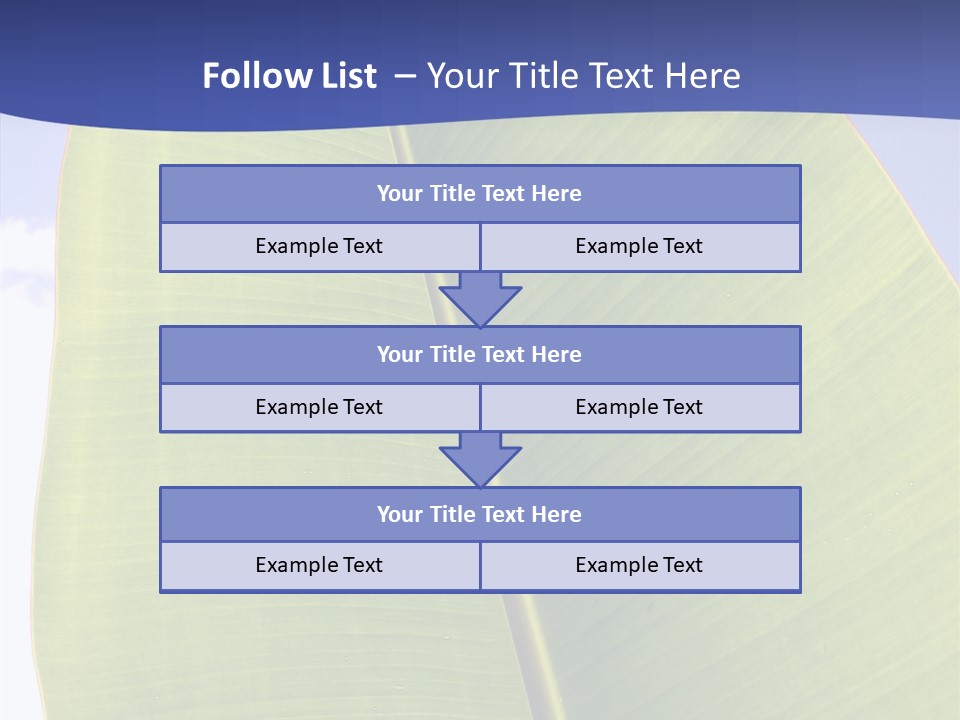 Follow List – Your Title Text Here

Your Title Text Here

Example Text

Example Text

Your Title Text Here

Example Text

Example Text

Your Title Text Here

Example Text

Example Text